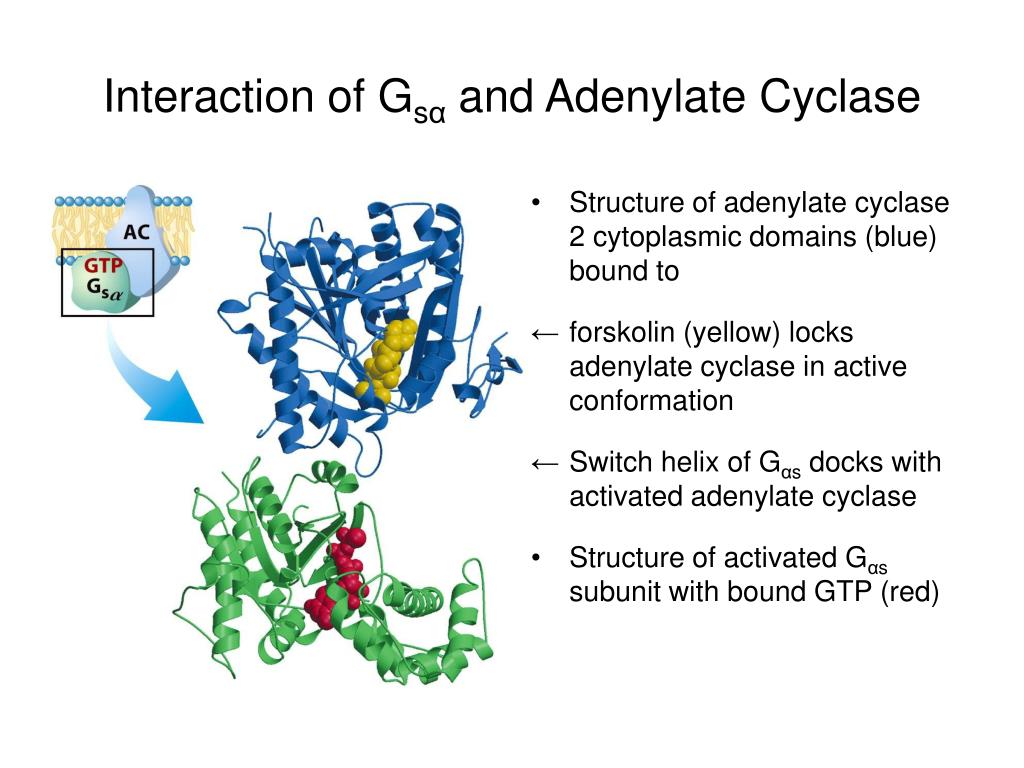 Interaction of $G_{s\alpha}$ and Adenylate Cyclase

AC

GTP

$G_{s\alpha}$

• Structure of adenylate cyclase 2 cytoplasmic domains (blue) bound to

← forskolin (yellow) locks adenylate cyclase in active conformation

← Switch helix of $G_{\alpha s}$ docks with activated adenylate cyclase

• Structure of activated $G_{\alpha s}$ subunit with bound GTP (red)